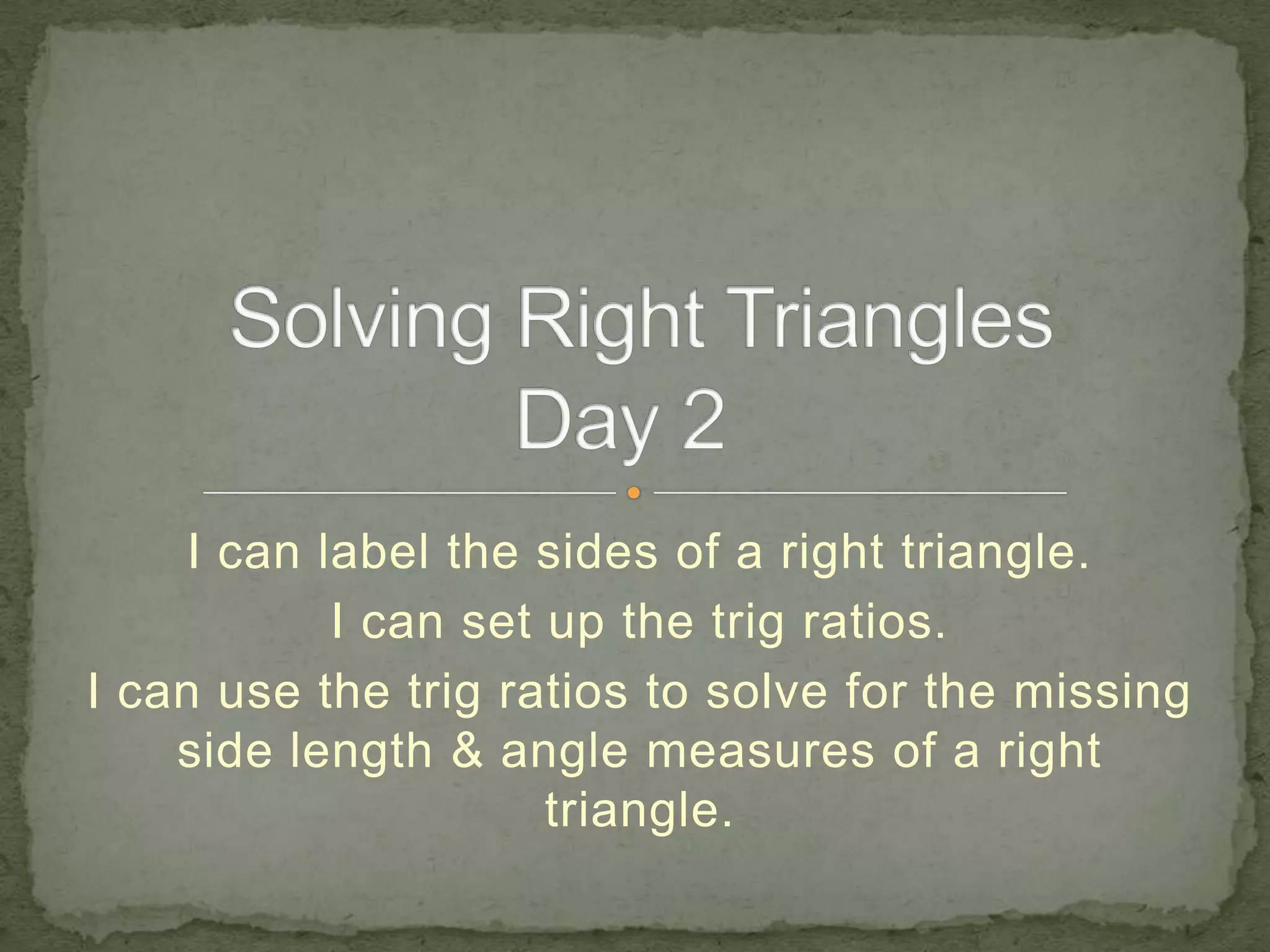 Solving Right Triangles
Day 2

I can label the sides of a right triangle.

I can set up the trig ratios.

I can use the trig ratios to solve for the missing side length & angle measures of a right triangle.